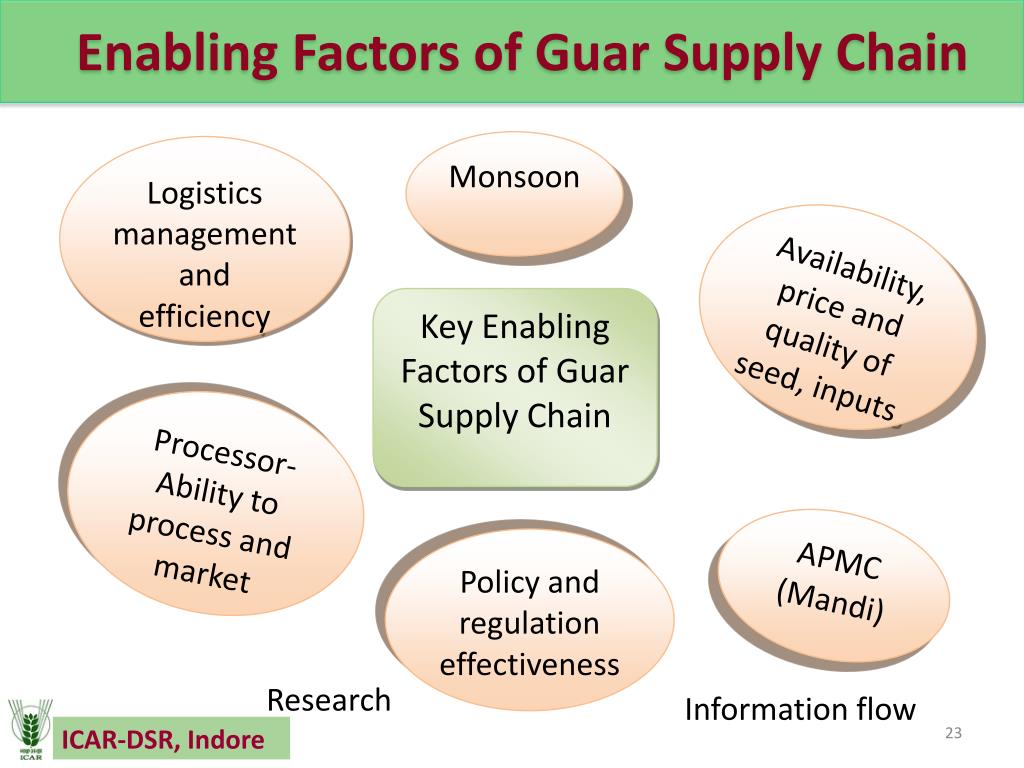 Enabling Factors of Guar Supply Chain

Logistics management and efficiency

Monsoon

Availability, price and quality of seed, inputs

Key Enabling Factors of Guar Supply Chain

Processor- Ability to process and market

Policy and regulation effectiveness

APMC (Mandi)

Research

Information flow

ICAR

ICAR-DSR, Indore

23